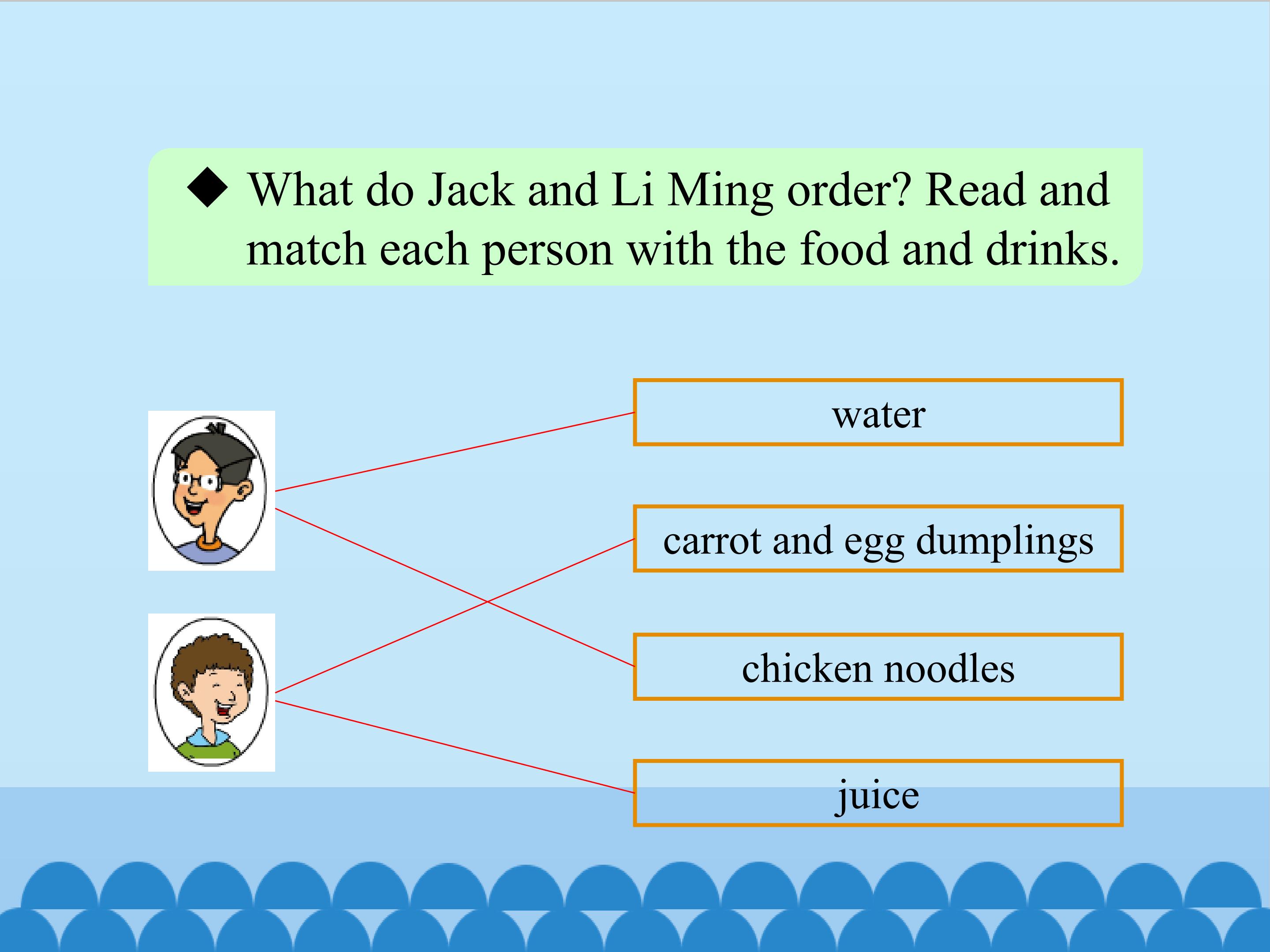 ◆ What do Jack and Li Ming order? Read and match each person with the food and drinks.

water

carrot and egg dumplings

chicken noodles

juice